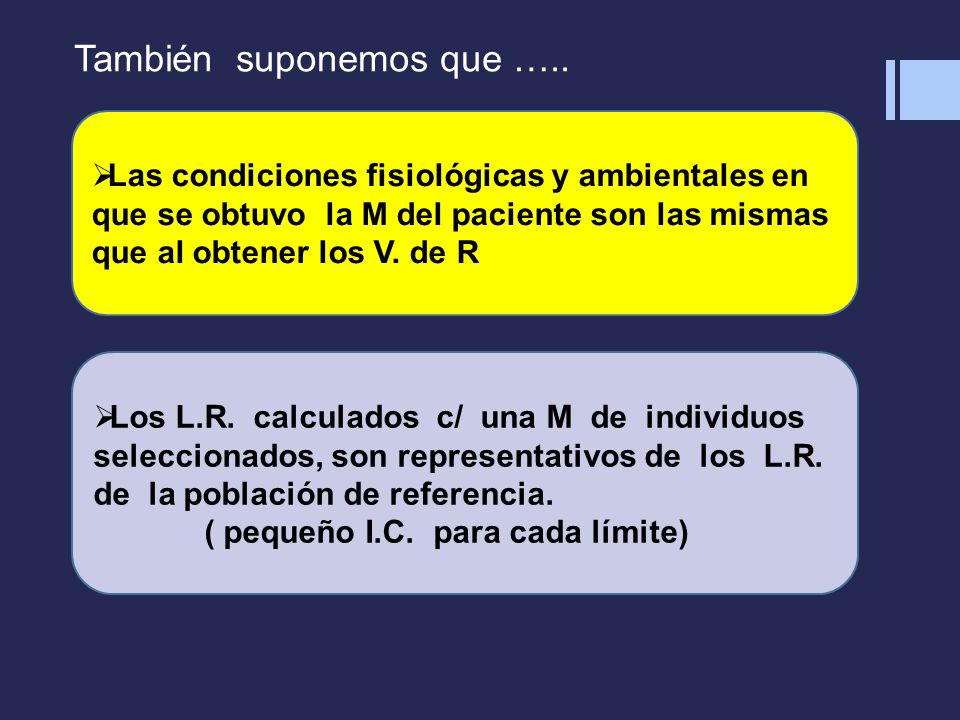 También suponemos que …..

➢Las condiciones fisiológicas y ambientales en que se obtuvo la M del paciente son las mismas que al obtener los V. de R

➢Los L.R. calculados c/ una M de individuos seleccionados, son representativos de los L.R. de la población de referencia.
( pequeño I.C. para cada límite)